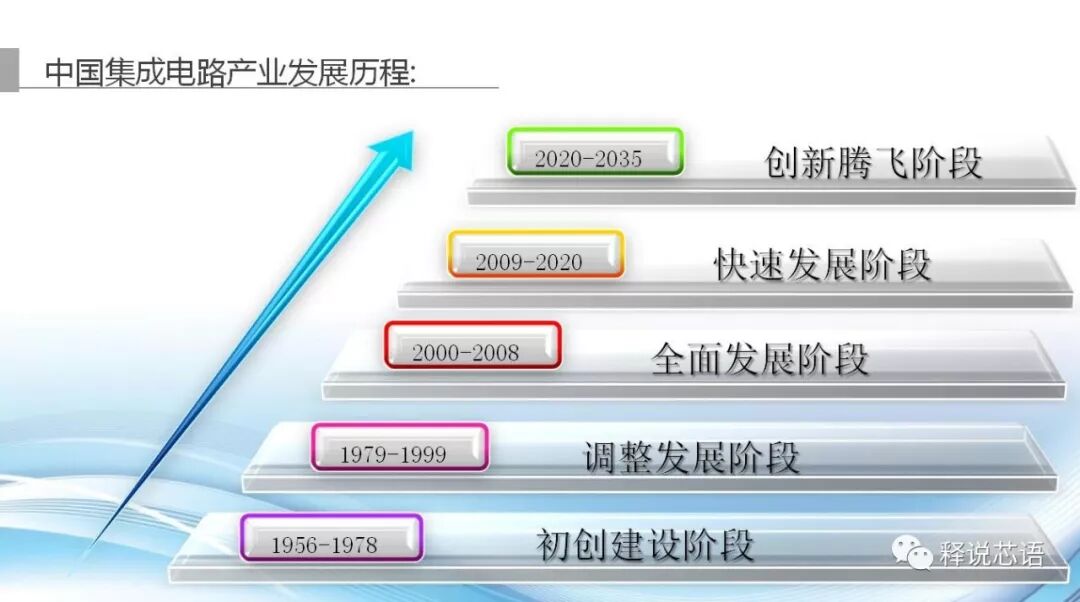 中国集成电路产业发展历程:

2020-2035 创新腾飞阶段

2009-2020 快速发展阶段

2000-2008 全面发展阶段

1979-1999 调整发展阶段

1956-1978 初创建设阶段

释说芯语